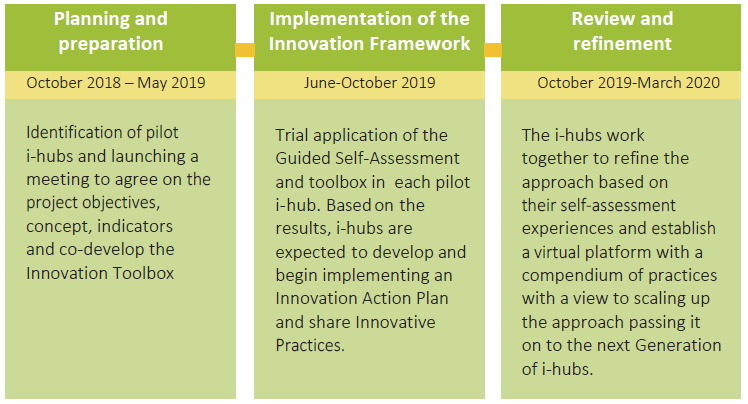 Planning and preparation

October 2018 – May 2019

Identification of pilot i-hubs and launching a meeting to agree on the project objectives, concept, indicators and co-develop the Innovation Toolbox

Implementation of the Innovation Framework

June-October 2019

Trial application of the Guided Self-Assessment and toolbox in each pilot i-hub. Based on the results, i-hubs are expected to develop and begin implementing an Innovation Action Plan and share Innovative Practices.

Review and refinement

October 2019-March 2020

The i-hubs work together to refine the approach based on their self-assessment experiences and establish a virtual platform with a compendium of practices with a view to scaling up the approach passing it on to the next Generation of i-hubs.